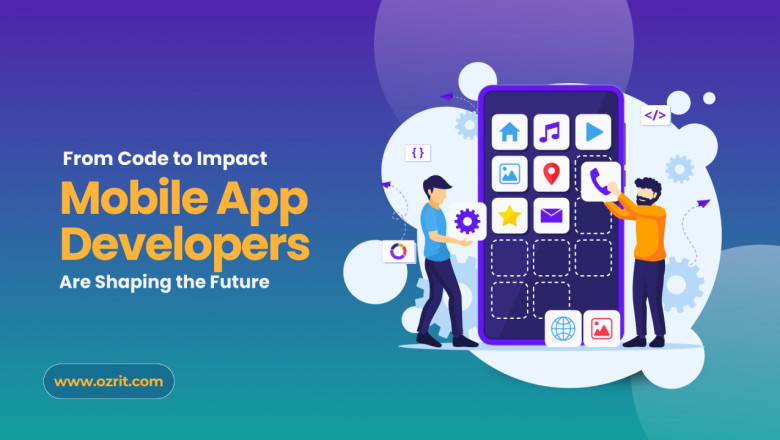 From Code to Impact
Mobile App Developers
Are Shaping the Future

www.ozrit.com

{ }

</>